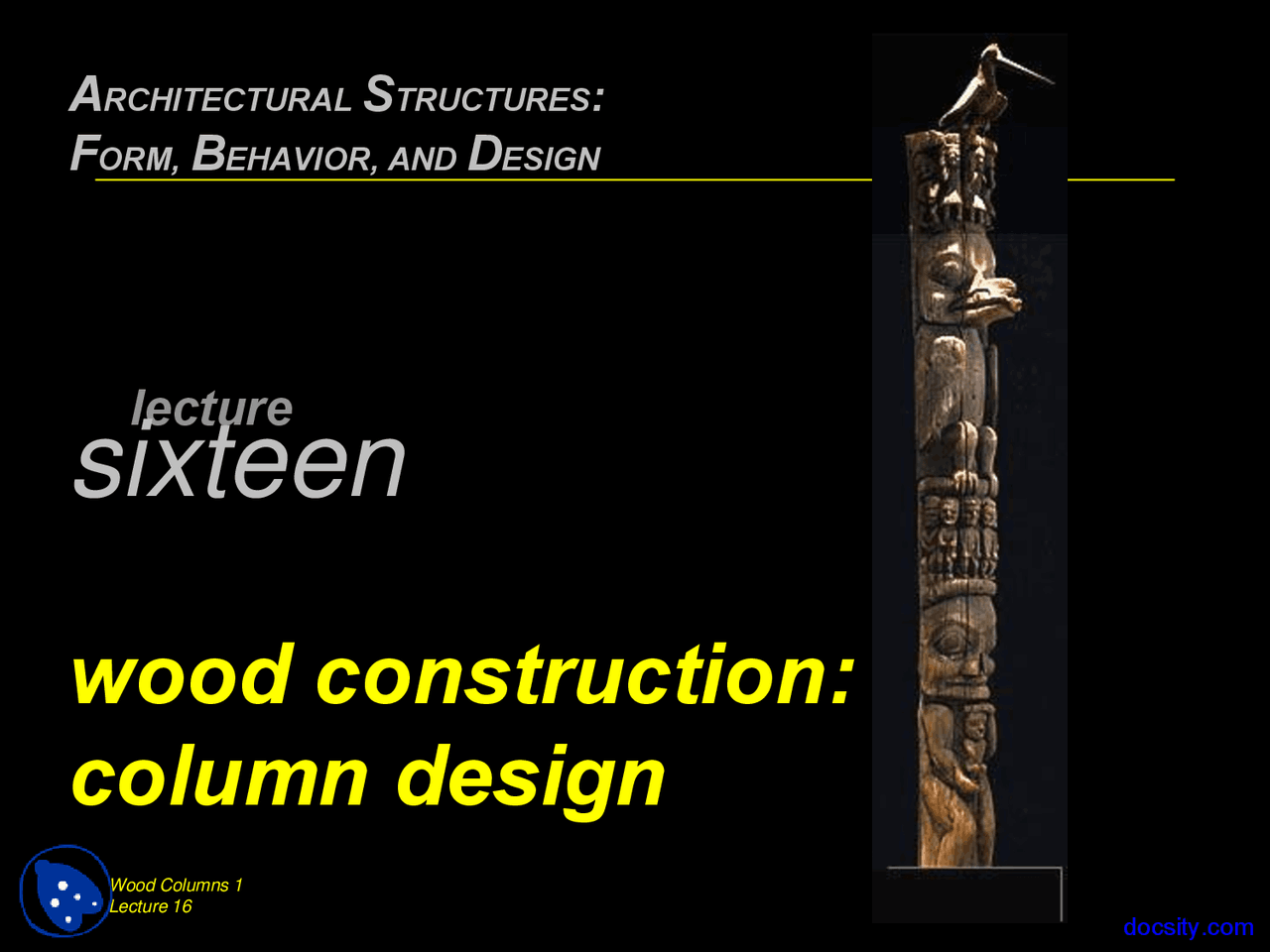 ARCHITECTURAL STRUCTURES:
FORM, BEHAVIOR, AND DESIGN

lecture
sixteen

wood construction:
column design

Wood Columns 1
Lecture 16

docsity.com